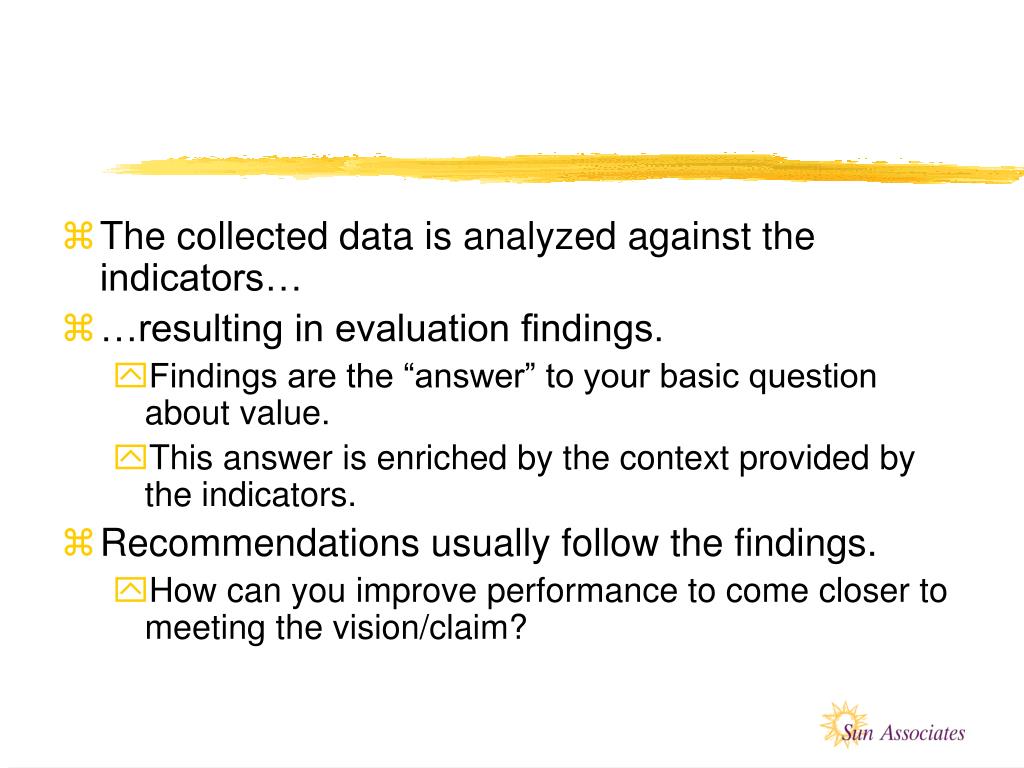 The collected data is analyzed against the indicators…

…resulting in evaluation findings.

Findings are the “answer” to your basic question about value.

This answer is enriched by the context provided by the indicators.

Recommendations usually follow the findings.

How can you improve performance to come closer to meeting the vision/claim?

Sun Associates